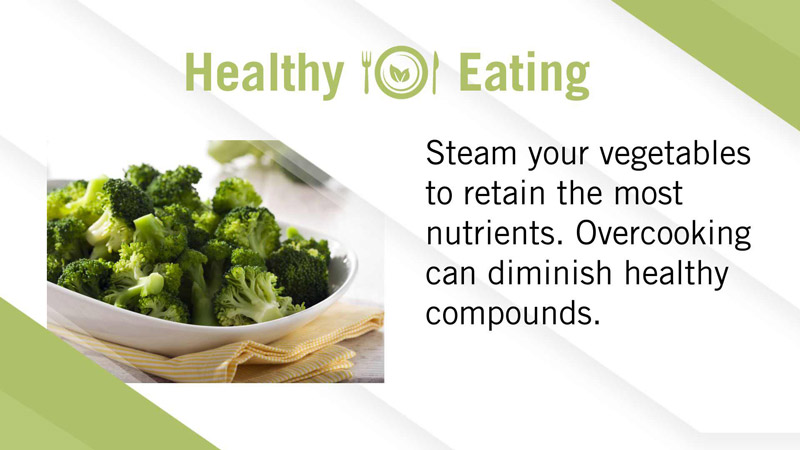 Healthy Eating

Steam your vegetables to retain the most nutrients. Overcooking can diminish healthy compounds.